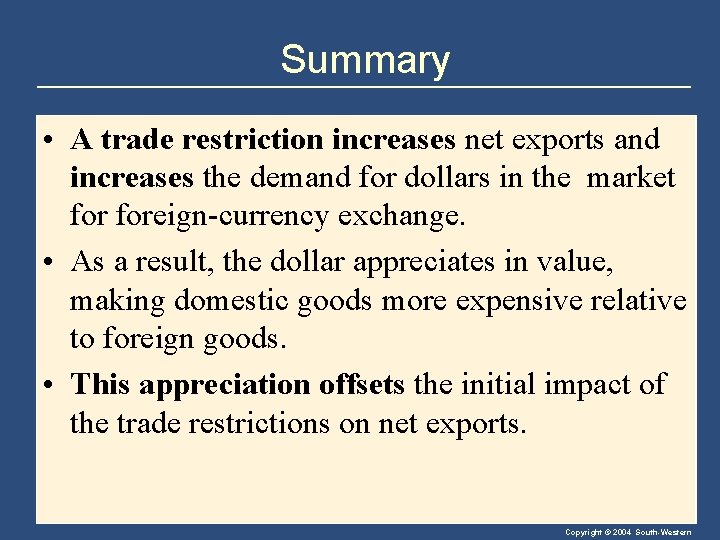 Summary

• A trade restriction increases net exports and increases the demand for dollars in the market for foreign-currency exchange.

• As a result, the dollar appreciates in value, making domestic goods more expensive relative to foreign goods.

• This appreciation offsets the initial impact of the trade restrictions on net exports.

Copyright © 2004 South-Western